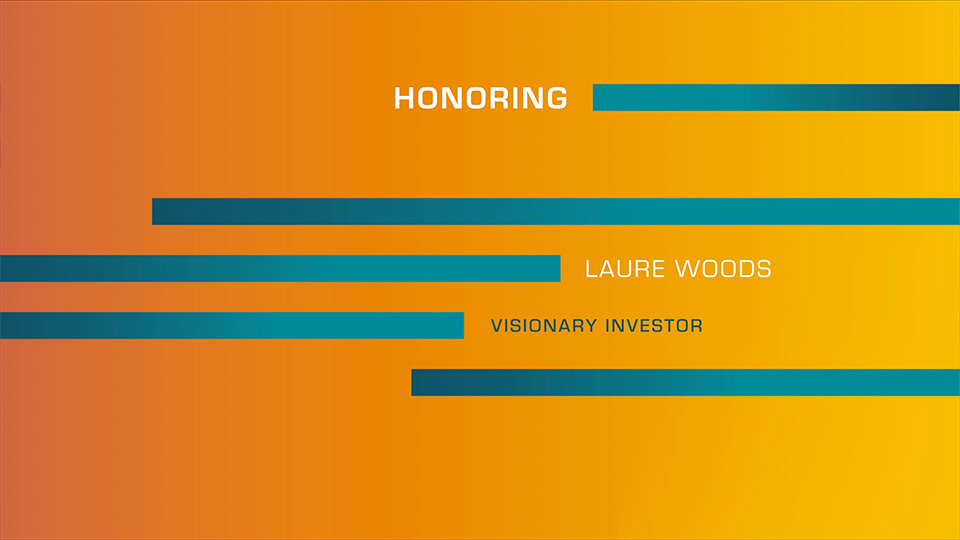 HONORING

LAURE WOODS

VISIONARY INVESTOR